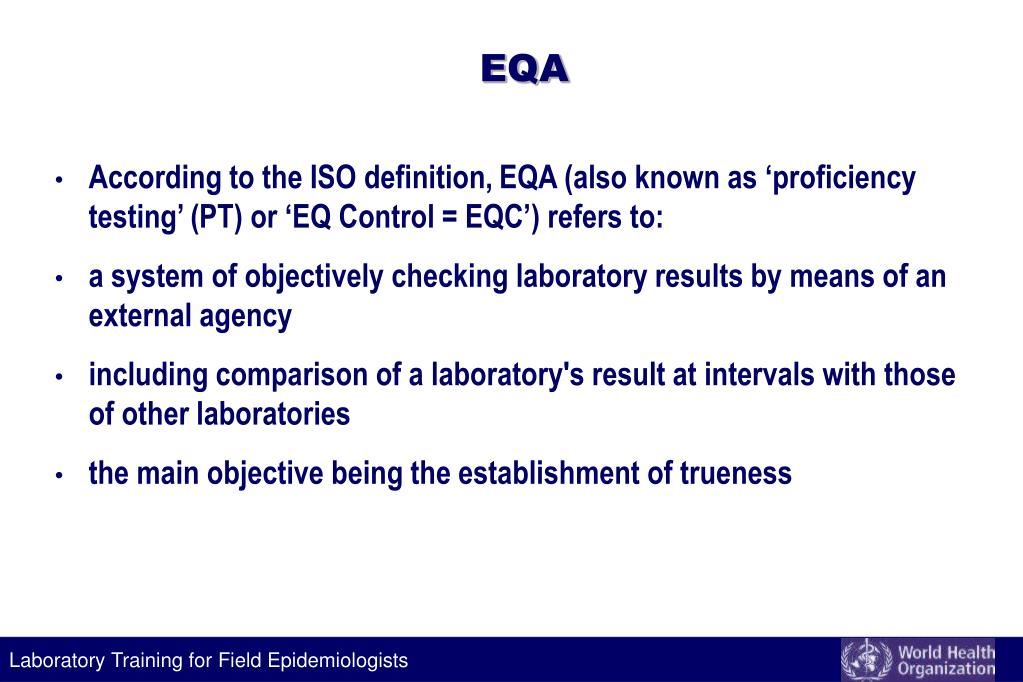 EQA

• According to the ISO definition, EQA (also known as ‘proficiency testing’ (PT) or ‘EQ Control = EQC’) refers to:

• a system of objectively checking laboratory results by means of an external agency

• including comparison of a laboratory's result at intervals with those of other laboratories

• the main objective being the establishment of trueness

Laboratory Training for Field Epidemiologists

World Health Organization